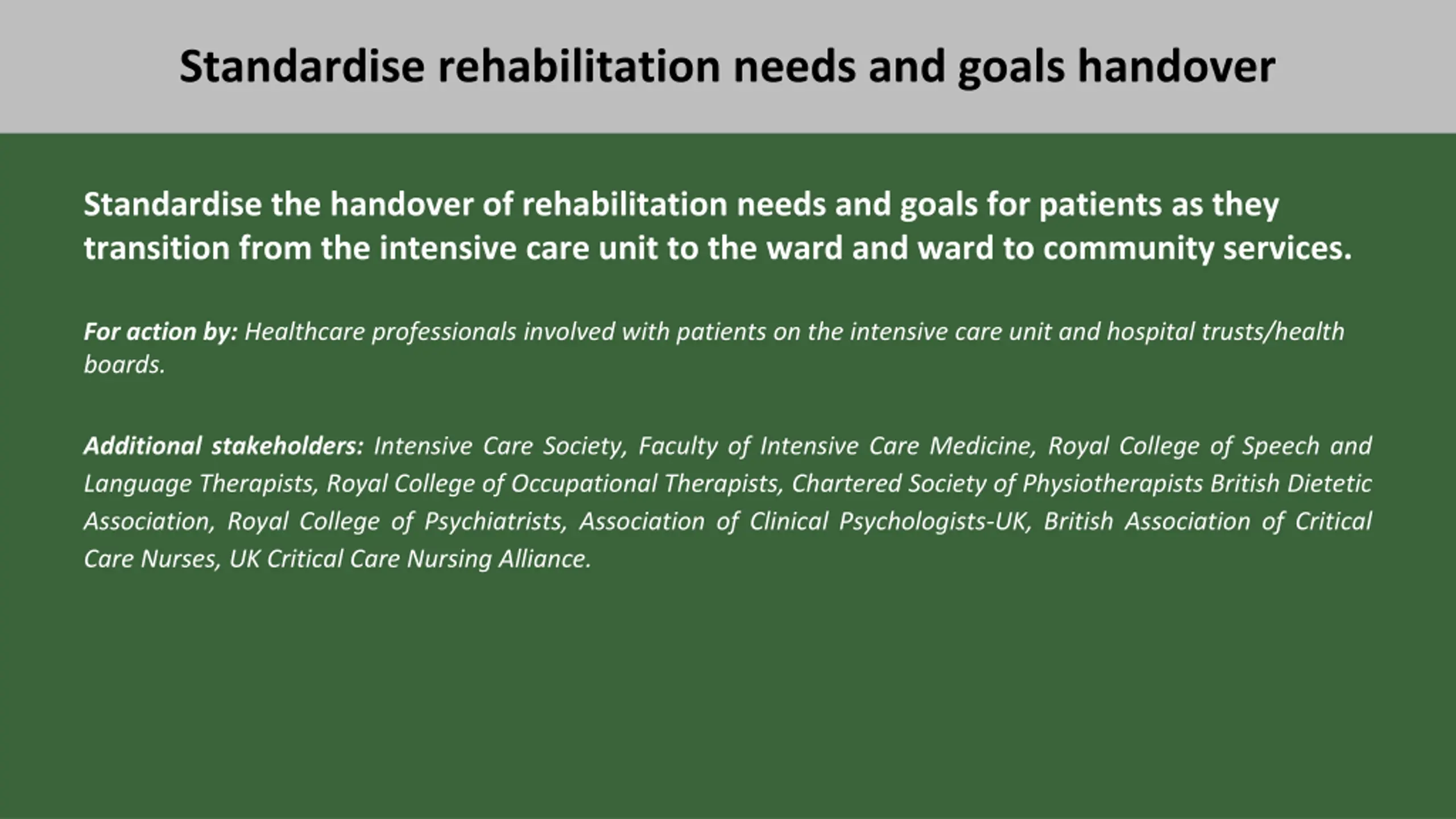 Standardise rehabilitation needs and goals handover

Standardise the handover of rehabilitation needs and goals for patients as they transition from the intensive care unit to the ward and ward to community services.

For action by: Healthcare professionals involved with patients on the intensive care unit and hospital trusts/health boards.

Additional stakeholders: Intensive Care Society, Faculty of Intensive Care Medicine, Royal College of Speech and Language Therapists, Royal College of Occupational Therapists, Chartered Society of Physiotherapists British Dietetic Association, Royal College of Psychiatrists, Association of Clinical Psychologists-UK, British Association of Critical Care Nurses, UK Critical Care Nursing Alliance.